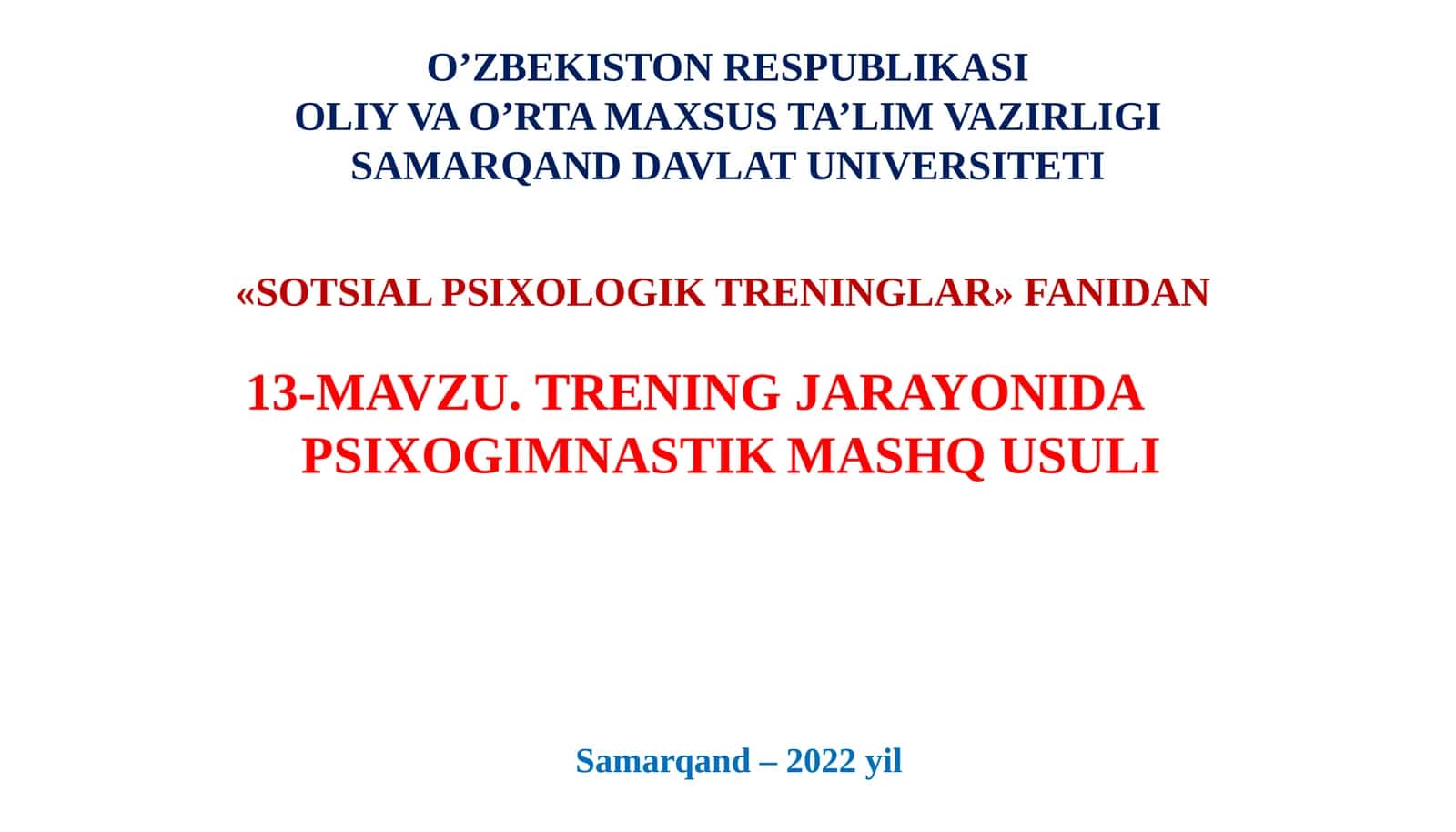 O’ZBEKISTON RESPUBLIKASI
OLIY VA O’RTA MAXSUS TA’LIM VAZIRLIGI
SAMARQAND DAVLAT UNIVERSITETI

«SOTSIAL PSIXOLOGIK TRENINGLAR» FANIDAN

13-MAVZU. TRENING JARAYONIDA PSIXOGIMNASTIK MASHQ USULI

Samarqand – 2022 yil